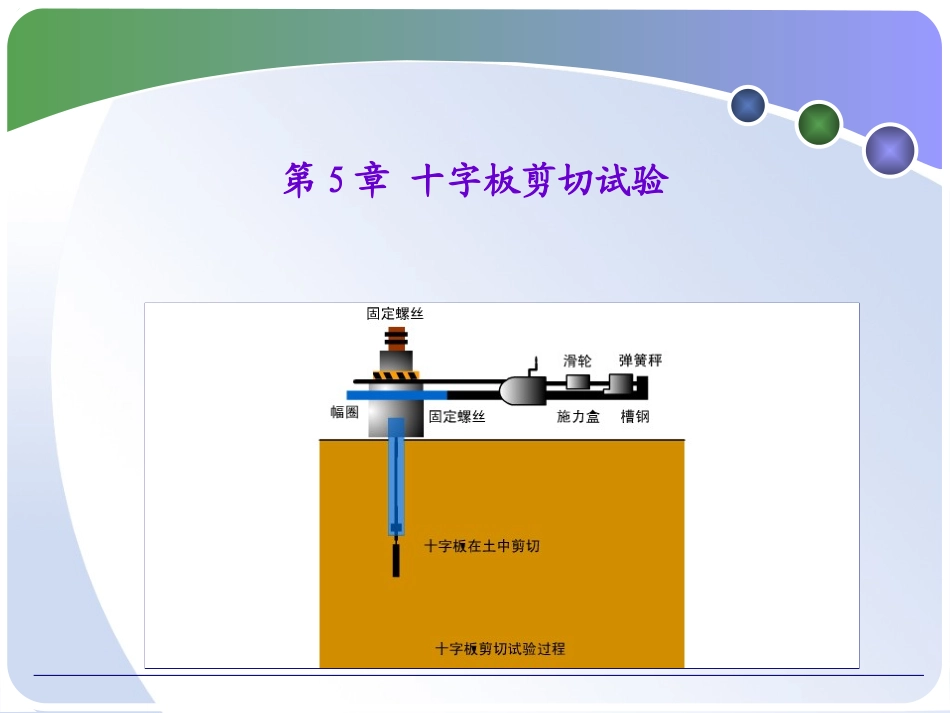 第 5 章 十字板剪切试验

固定螺丝

滑轮

弹簧秤

幅圈

固定螺丝

施力盒

槽钢

十字板在土中剪切

十字板剪切试验过程